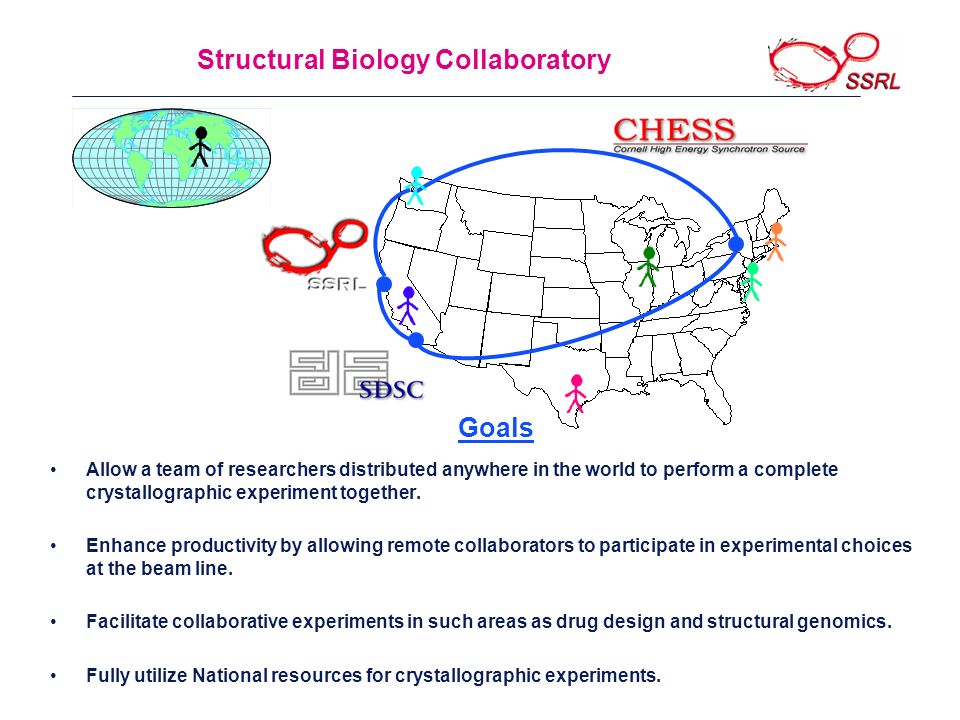 Structural Biology Collaboratory

SSRL

CHESS
Cornell High Energy Synchrotron Source

SSRL

SDSC

Goals

• Allow a team of researchers distributed anywhere in the world to perform a complete crystallographic experiment together.

• Enhance productivity by allowing remote collaborators to participate in experimental choices at the beam line.

• Facilitate collaborative experiments in such areas as drug design and structural genomics.

• Fully utilize National resources for crystallographic experiments.